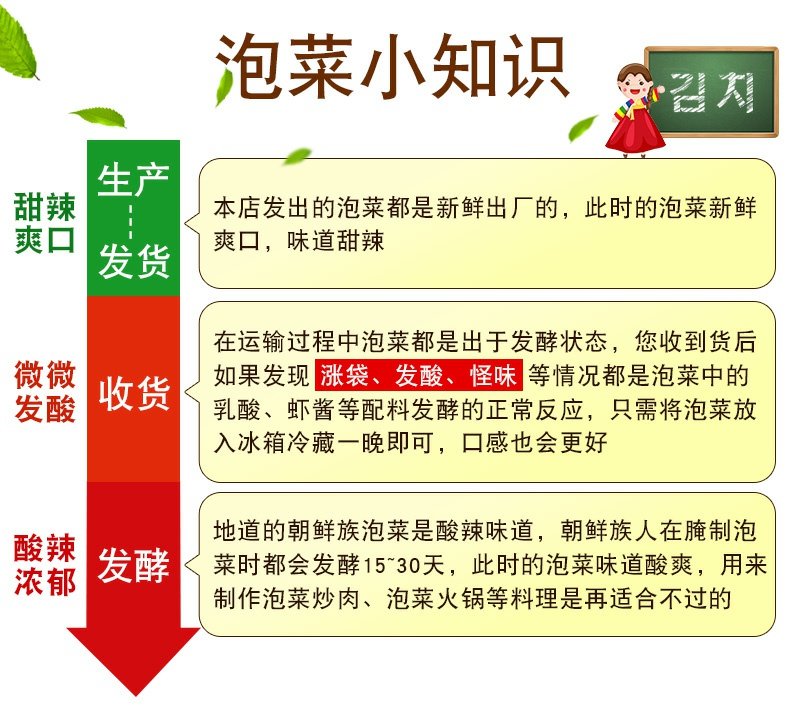 泡菜小知识

김치

甜辣爽口

生产
发货

本店发出的泡菜都是新鲜出厂的，此时的泡菜新鲜爽口，味道甜辣

微微发酸

收货

在运输过程中泡菜都是出于发酵状态，您收到货后如果发现 涨袋、发酸、怪味 等情况都是泡菜中的乳酸、虾酱等配料发酵的正常反应，只需将泡菜放入冰箱冷藏一晚即可，口感也会更好

酸辣浓郁

发酵

地道的朝鲜族泡菜是酸辣味道，朝鲜族人在腌制泡菜时都会发酵15~30天，此时的泡菜味道酸爽，用来制作泡菜炒肉、泡菜火锅等料理是再适合不过的